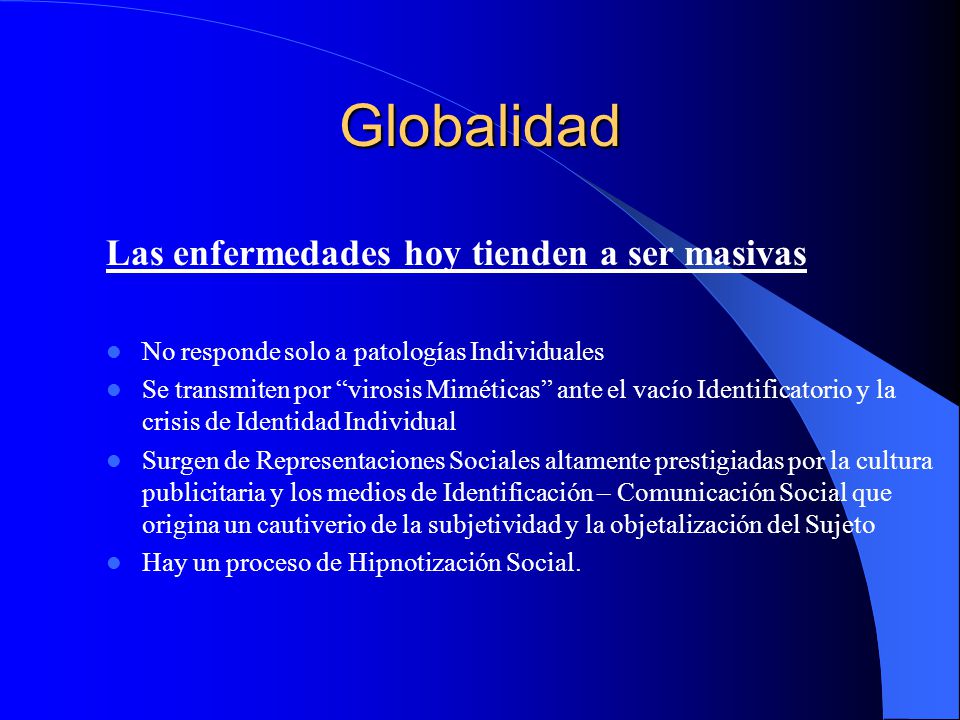 Globalidad

Las enfermedades hoy tienden a ser masivas

- No responde solo a patologías Individuales
- Se transmiten por “virosis Miméticas” ante el vacío Identificatorio y la crisis de Identidad Individual
- Surgen de Representaciones Sociales altamente prestigiadas por la cultura publicitaria y los medios de Identificación – Comunicación Social que origina un cautiverio de la subjetividad y la objetalización del Sujeto
- Hay un proceso de Hipnotización Social.